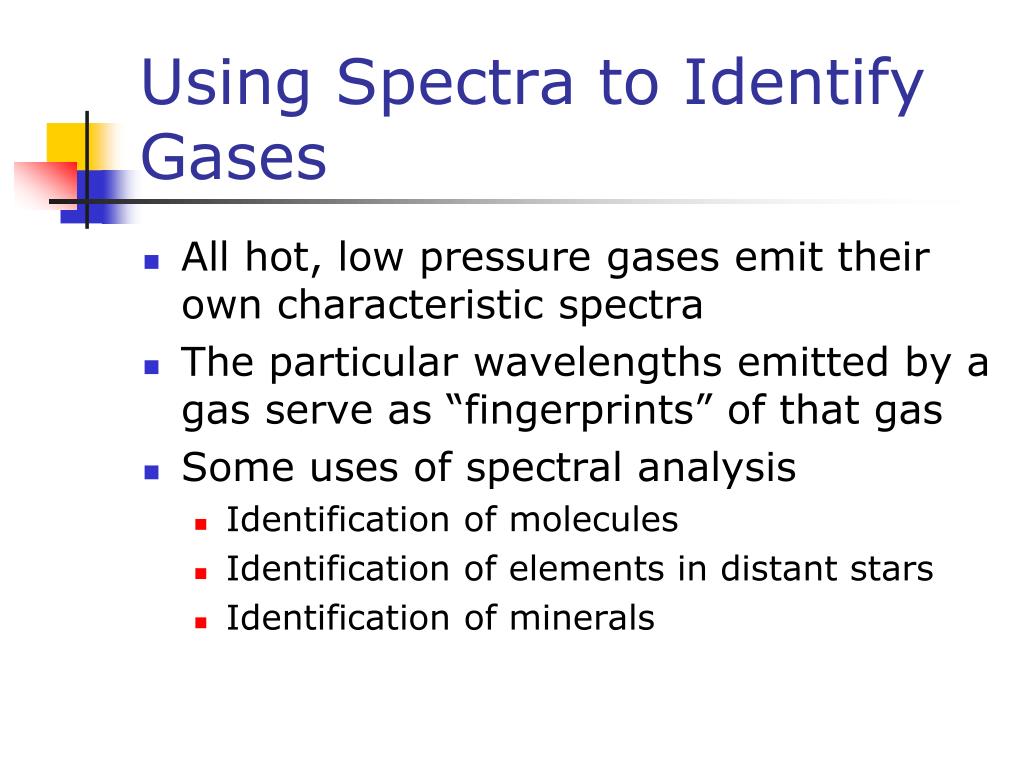 Using Spectra to Identify Gases

- All hot, low pressure gases emit their own characteristic spectra
- The particular wavelengths emitted by a gas serve as “fingerprints” of that gas
- Some uses of spectral analysis
  - Identification of molecules
  - Identification of elements in distant stars
  - Identification of minerals